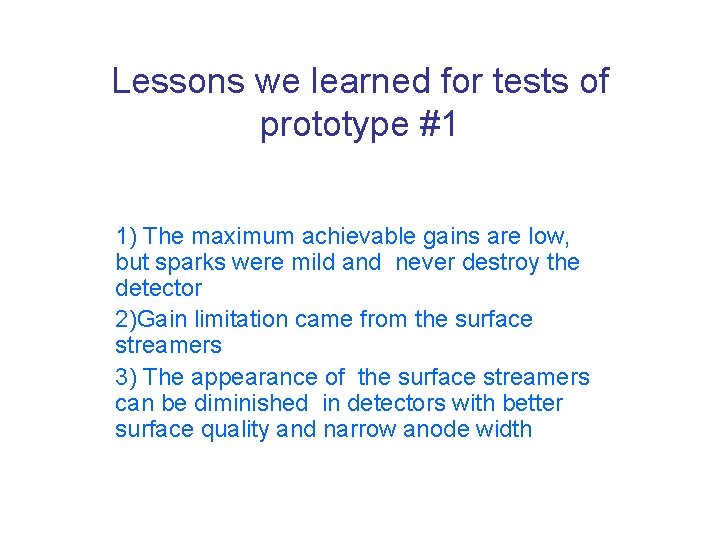 Lessons we learned for tests of prototype #1

1) The maximum achievable gains are low, but sparks were mild and never destroy the detector

2)Gain limitation came from the surface streamers

3) The appearance of the surface streamers can be diminished in detectors with better surface quality and narrow anode width